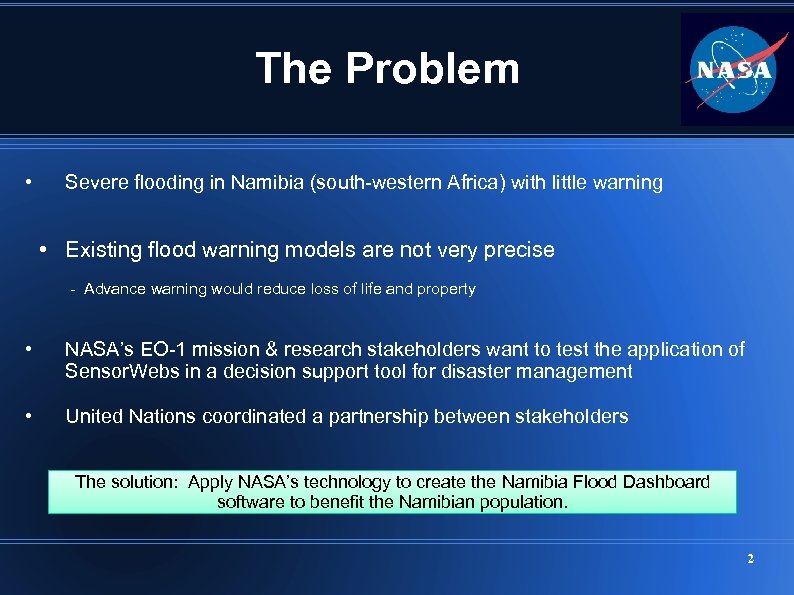 The Problem

NASA

• Severe flooding in Namibia (south-western Africa) with little warning

• Existing flood warning models are not very precise

- Advance warning would reduce loss of life and property

• NASA's EO-1 mission & research stakeholders want to test the application of SensorWebs in a decision support tool for disaster management

• United Nations coordinated a partnership between stakeholders

The solution: Apply NASA's technology to create the Namibia Flood Dashboard software to benefit the Namibian population.

2